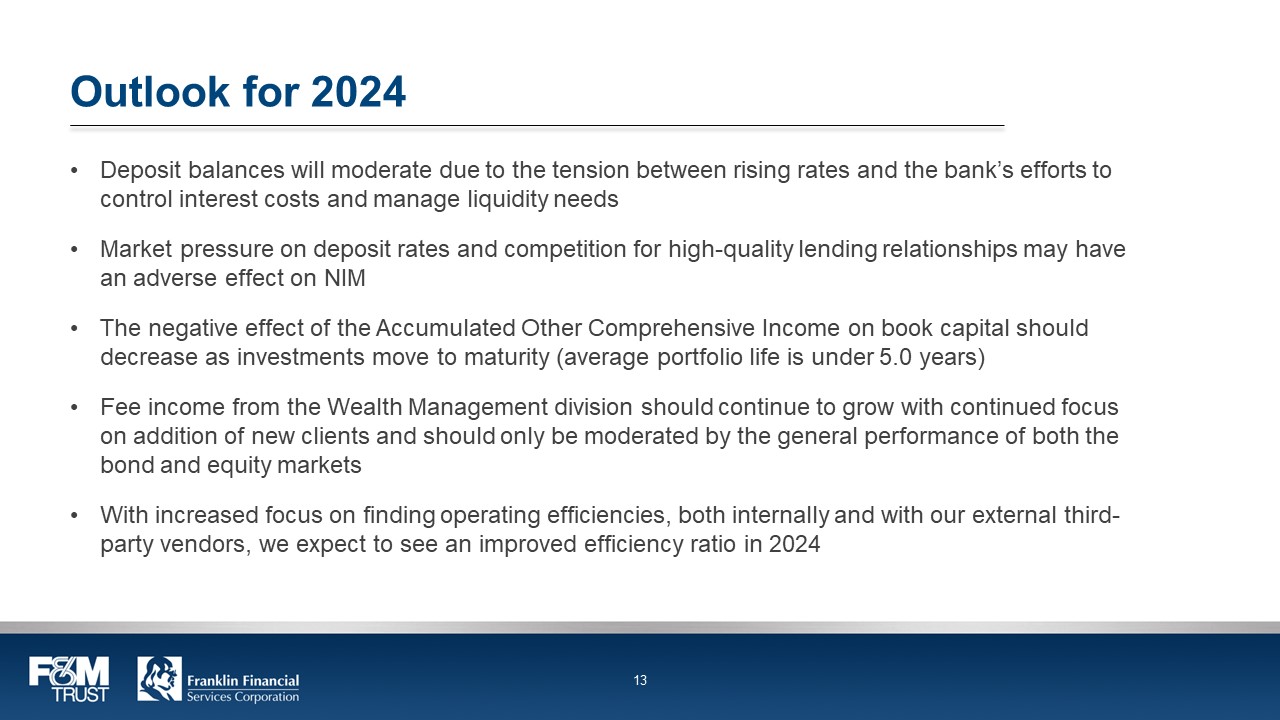 Outlook for 2024

• Deposit balances will moderate due to the tension between rising rates and the bank's efforts to control interest costs and manage liquidity needs

• Market pressure on deposit rates and competition for high-quality lending relationships may have an adverse effect on NIM

• The negative effect of the Accumulated Other Comprehensive Income on book capital should decrease as investments move to maturity (average portfolio life is under 5.0 years)

• Fee income from the Wealth Management division should continue to grow with continued focus on addition of new clients and should only be moderated by the general performance of both the bond and equity markets

• With increased focus on finding operating efficiencies, both internally and with our external third-party vendors, we expect to see an improved efficiency ratio in 2024

F&M TRUST

Franklin Financial Services Corporation

13